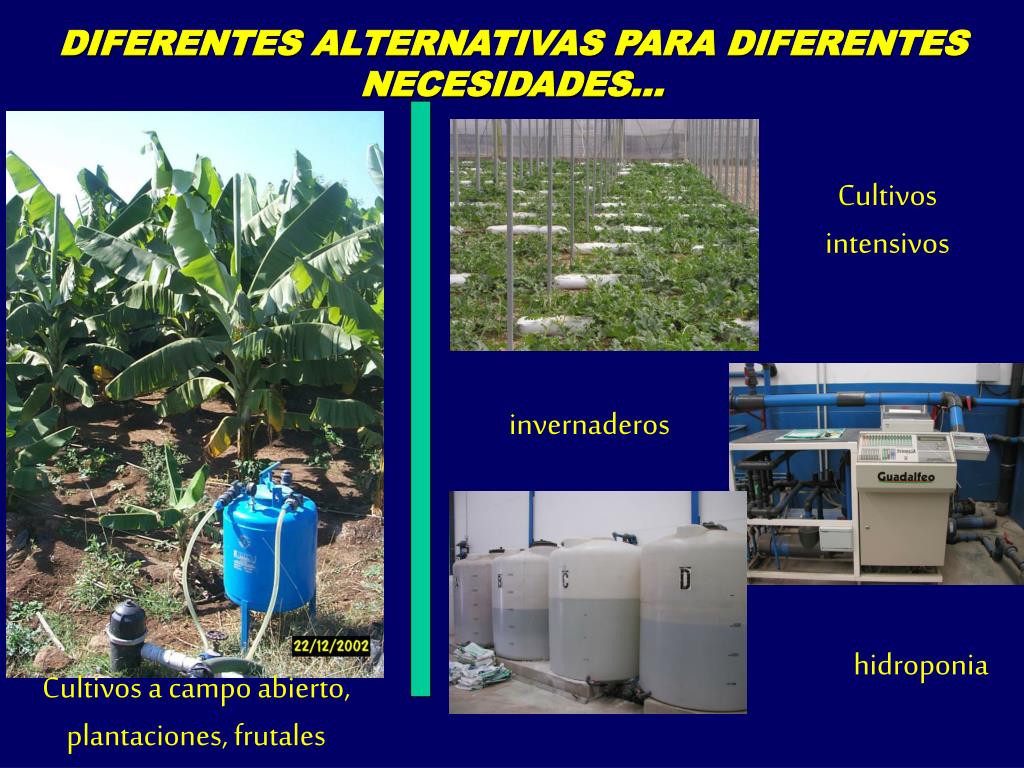 DIFERENTES ALTERNATIVAS PARA DIFERENTES NECESIDADES…

22/12/2002

Cultivos a campo abierto, plantaciones, frutales

Cultivos intensivos

invernaderos

Guadalfeo

A B C D

hidroponia